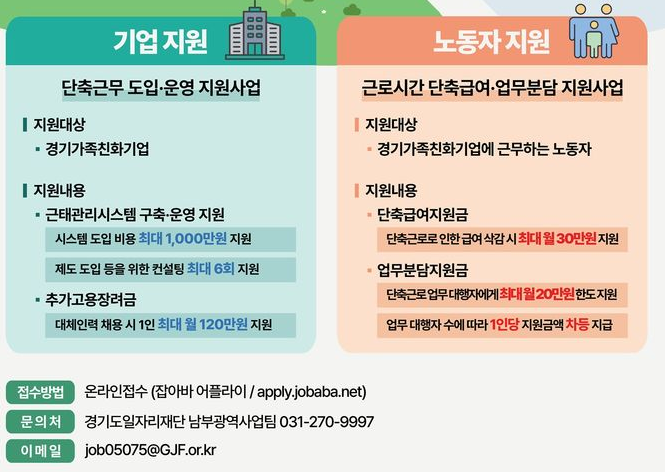 기업 지원

단축근무 도입·운영 지원사업

지원대상

경기가족친화기업

지원내용

근태관리시스템 구축·운영 지원

시스템 도입 비용 최대 1,000만원 지원

제도 도입 등을 위한 컨설팅 최대 6회 지원

추가고용장려금

대체인력 채용 시 1인 최대 월 120만원 지원

노동자 지원

근로시간 단축급여·업무분담 지원사업

지원대상

경기가족친화기업에 근무하는 노동자

지원내용

단축급여지원금

단축근로로 인한 급여 삭감 시 최대 월 30만원 지원

업무분담지원금

단축근로 업무 대행자에게 최대 월 20만원 한도 지원

업무 대행자 수에 따라 1인당 지원금액 차등 지급

접수방법 온라인접수 (잡아바 어플라이 / apply.jobaba.net)

문의처 경기도일자리재단 남부광역사업팀 031-270-9997

이메일 job05075@GJF.or.kr